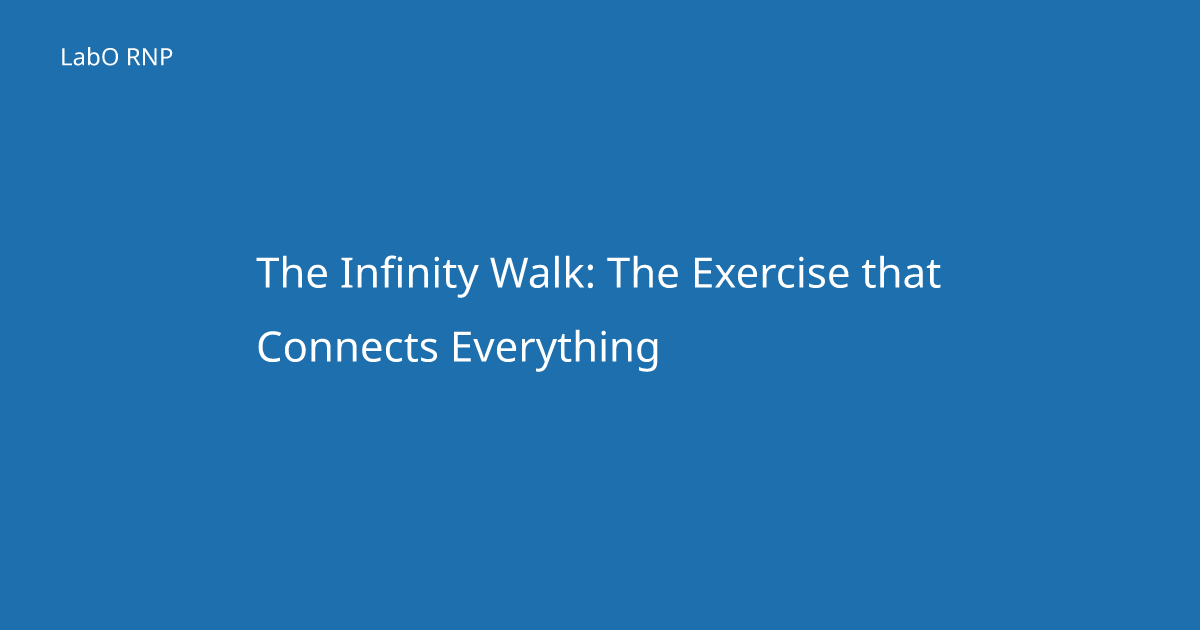 LabO RNP

The Infinity Walk: The Exercise that Connects Everything